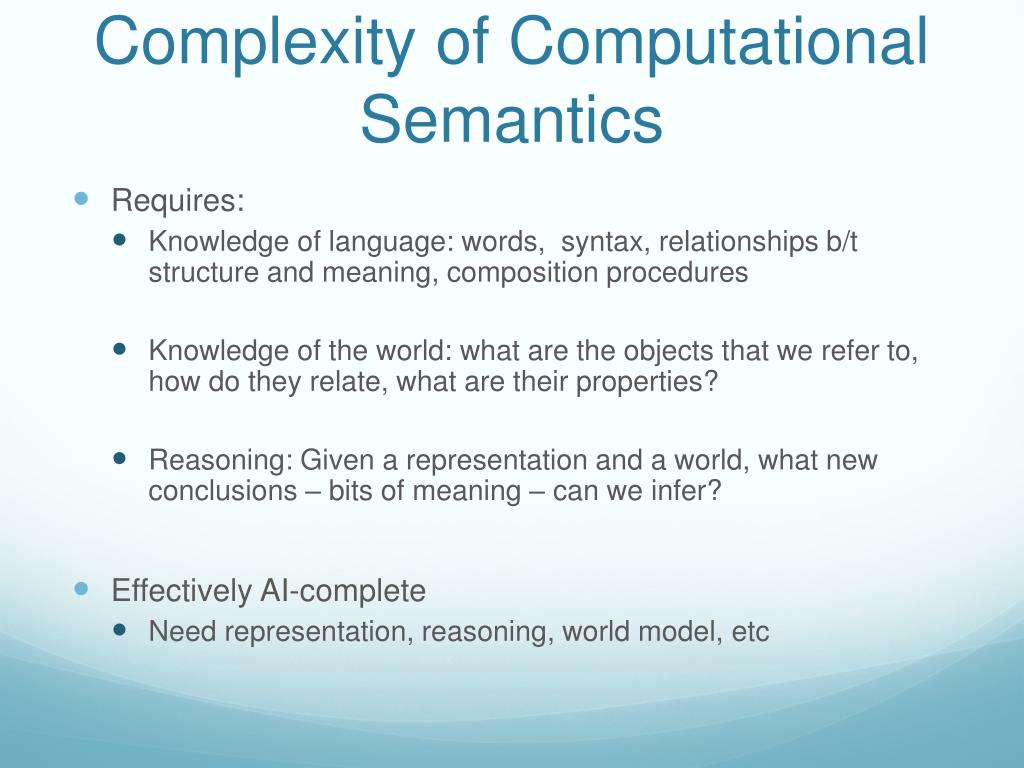 Complexity of Computational Semantics

- Requires:
  - Knowledge of language: words, syntax, relationships b/t structure and meaning, composition procedures

  - Knowledge of the world: what are the objects that we refer to, how do they relate, what are their properties?

  - Reasoning: Given a representation and a world, what new conclusions – bits of meaning – can we infer?

- Effectively AI-complete
  - Need representation, reasoning, world model, etc